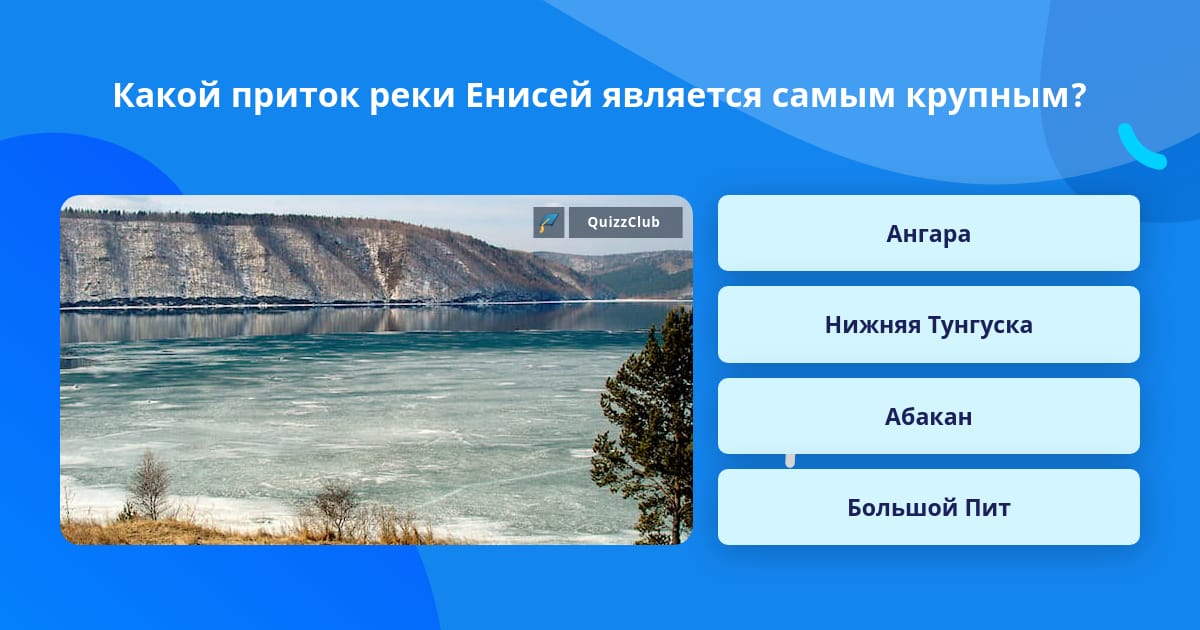 Какой приток реки Енисей является самым крупным?

QuizzClub

Ангара

Нижняя Тунгуска

Абакан

Большой Пит